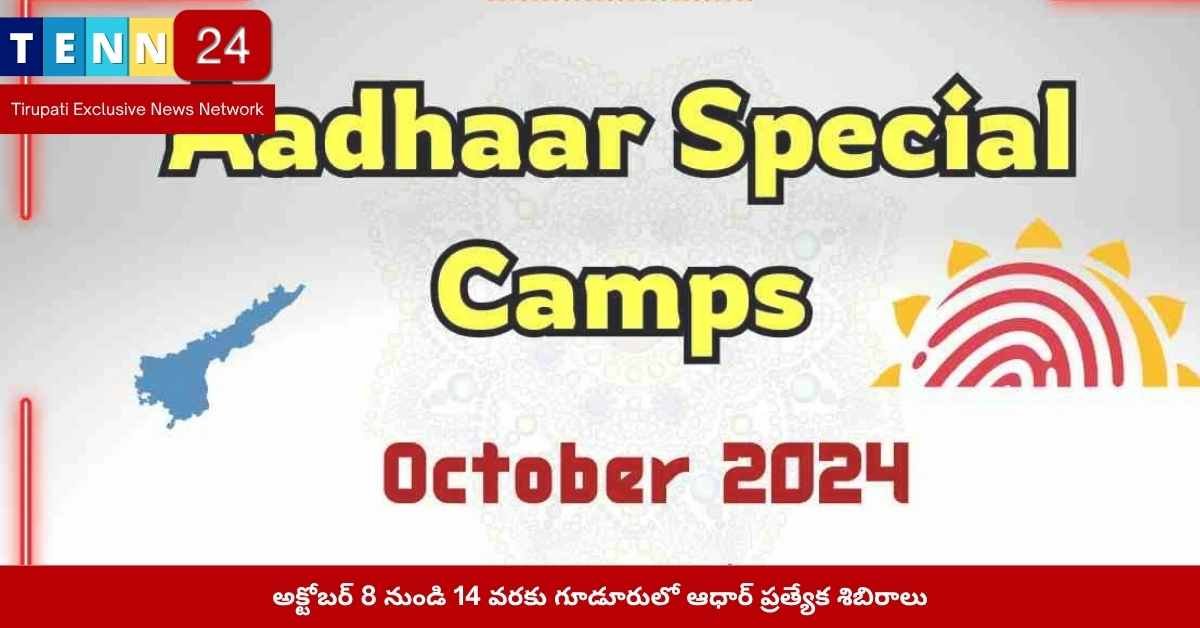 TENN 24
Tirupati Exclusive News Network

Aadhaar Special Camps

October 2024

అక్టోబర్ 8 నుండి 14 వరకు గూడూరులో ఆధార్ ప్రత్యేక శిబిరాలు